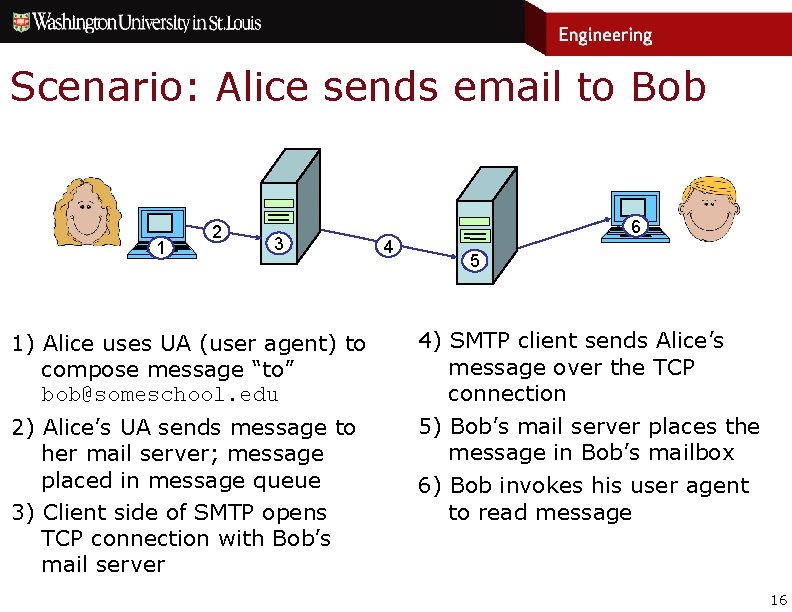 Washington University in St. Louis

Engineering

Scenario: Alice sends email to Bob

1

2

3

4

5

6

1) Alice uses UA (user agent) to compose message "to" bob@someschool.edu

2) Alice's UA sends message to her mail server; message placed in message queue

3) Client side of SMTP opens TCP connection with Bob's mail server

4) SMTP client sends Alice's message over the TCP connection

5) Bob's mail server places the message in Bob's mailbox

6) Bob invokes his user agent to read message

16